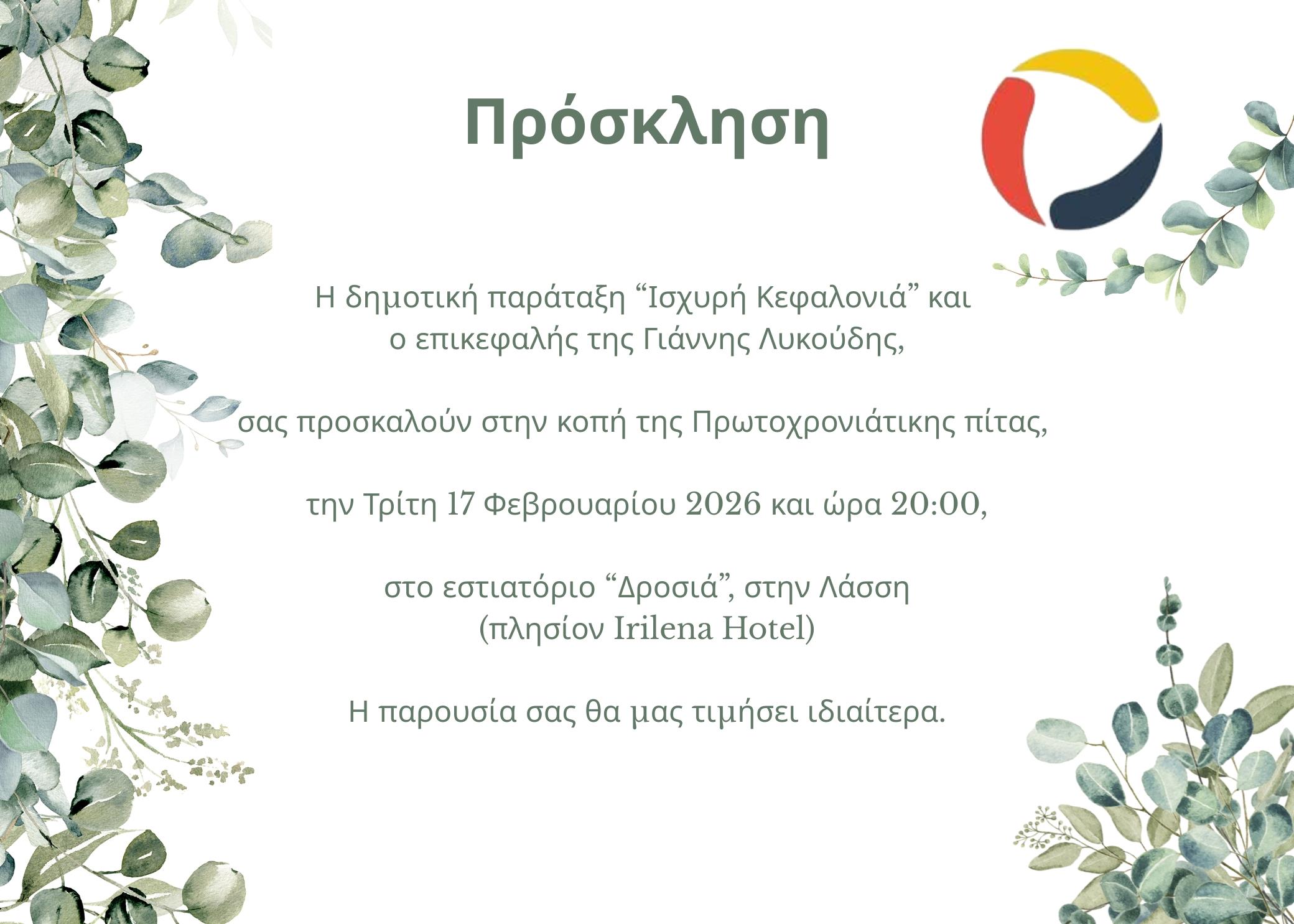 Πρόσκληση

Η δημοτική παράταξη “Ισχυρή Κεφαλονιά” και ο επικεφαλής της Γιάννης Λυκούδης,

σας προσκαλούν στην κοπή της Πρωτοχρονιάτικης πίτας,

την Τρίτη 17 Φεβρουαρίου 2026 και ώρα 20:00,

στο εστιατόριο “Δροσιά”, στην Λάσση (πλησίον Irilena Hotel)

Η παρουσία σας θα μας τιμήσει ιδιαίτερα.